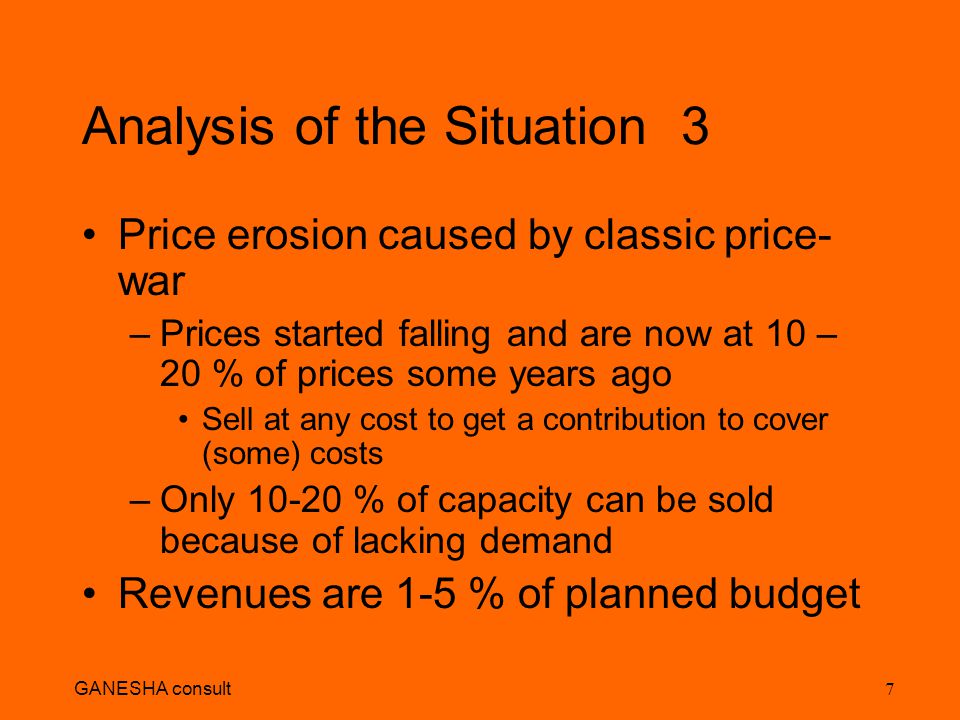 Analysis of the Situation 3

• Price erosion caused by classic price-war
– Prices started falling and are now at 10 – 20 % of prices some years ago
• Sell at any cost to get a contribution to cover (some) costs
– Only 10-20 % of capacity can be sold because of lacking demand
• Revenues are 1-5 % of planned budget

GANESHA consult

7